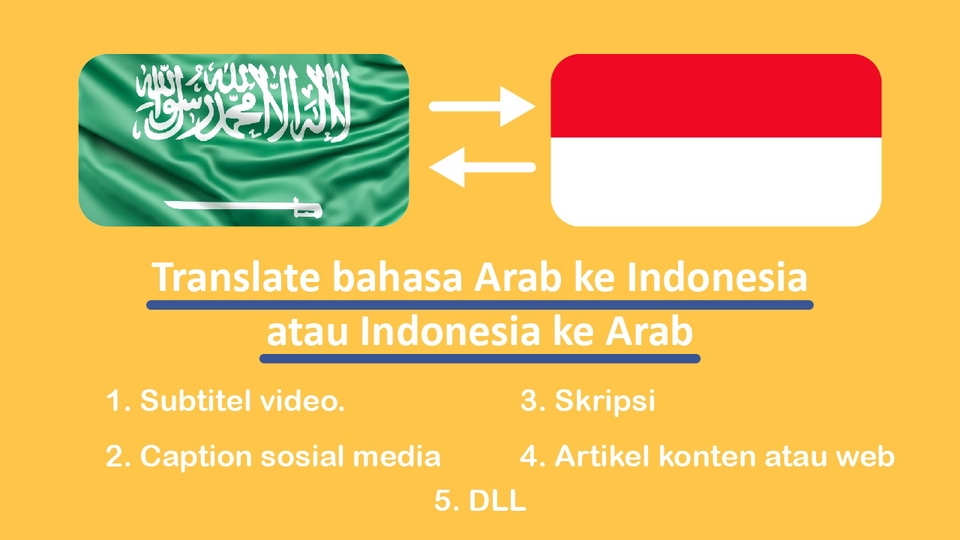 لا إله إلا الله محمد رسول الله

Translate bahasa Arab ke Indonesia atau Indonesia ke Arab

1. Subtitel video.
2. Caption sosial media
3. Skripsi
4. Artikel konten atau web
5. DLL